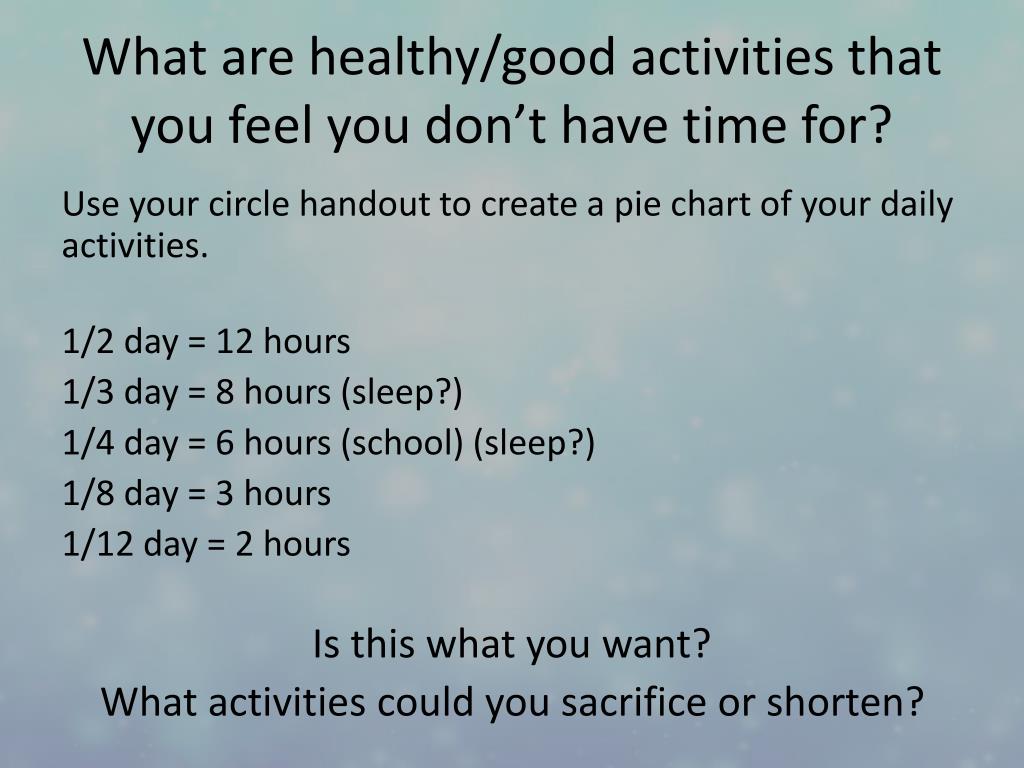 What are healthy/good activities that you feel you don’t have time for?

Use your circle handout to create a pie chart of your daily activities.

1/2 day = 12 hours
1/3 day = 8 hours (sleep?)
1/4 day = 6 hours (school) (sleep?)
1/8 day = 3 hours
1/12 day = 2 hours

Is this what you want?
What activities could you sacrifice or shorten?